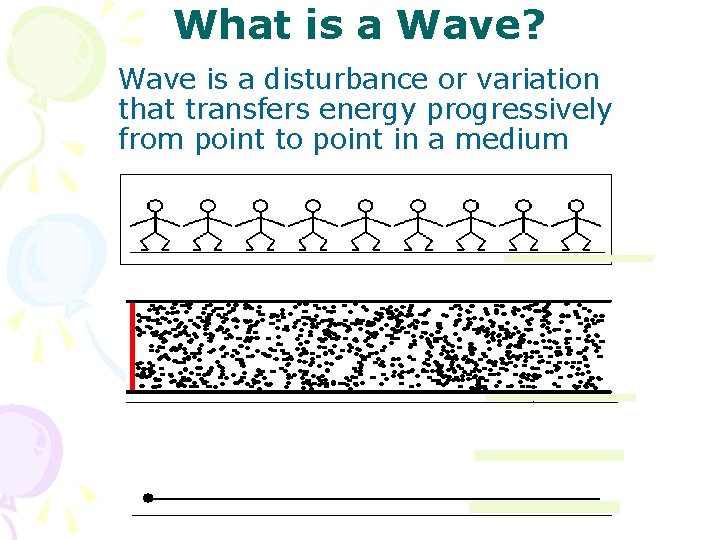 What is a Wave?

Wave is a disturbance or variation that transfers energy progressively from point to point in a medium